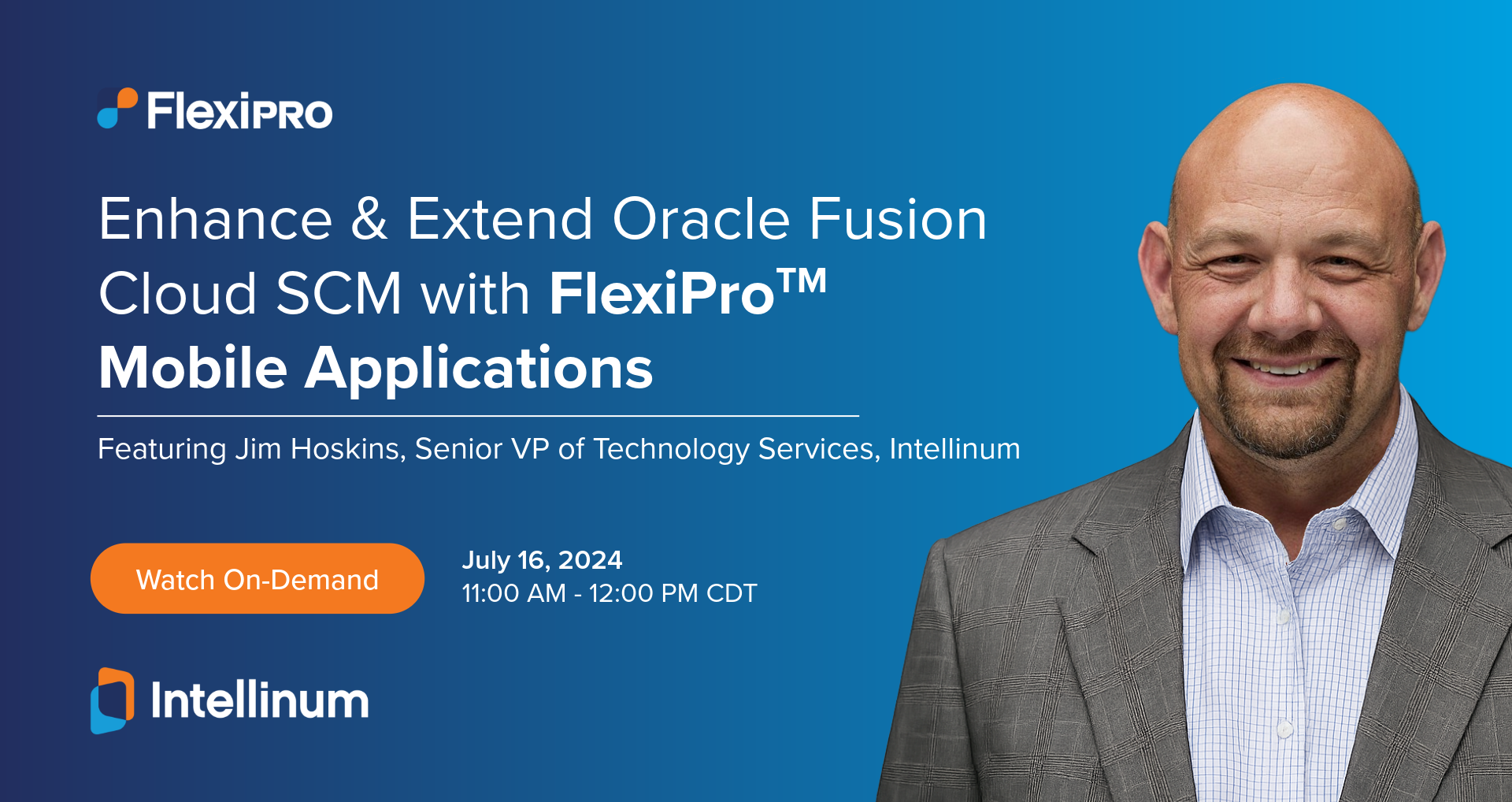 FlexiPRO

Enhance & Extend Oracle Fusion Cloud SCM with FlexiPro™ Mobile Applications

Featuring Jim Hoskins, Senior VP of Technology Services, Intellinum

Watch On-Demand

July 16, 2024
11:00 AM - 12:00 PM CDT

Intellinum